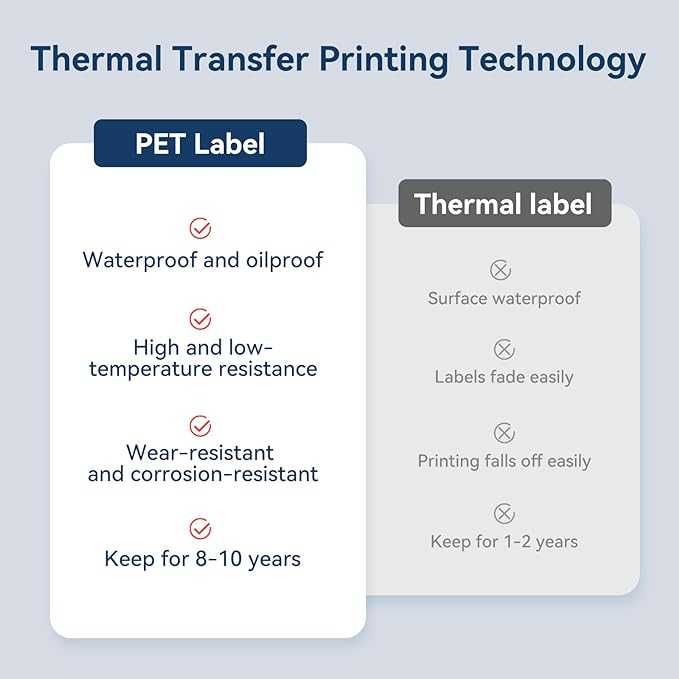 Thermal Transfer Printing Technology

PET Label

Waterproof and oilproof

High and low-temperature resistance

Wear-resistant and corrosion-resistant

Keep for 8-10 years

Thermal label

Surface waterproof

Labels fade easily

Printing falls off easily

Keep for 1-2 years